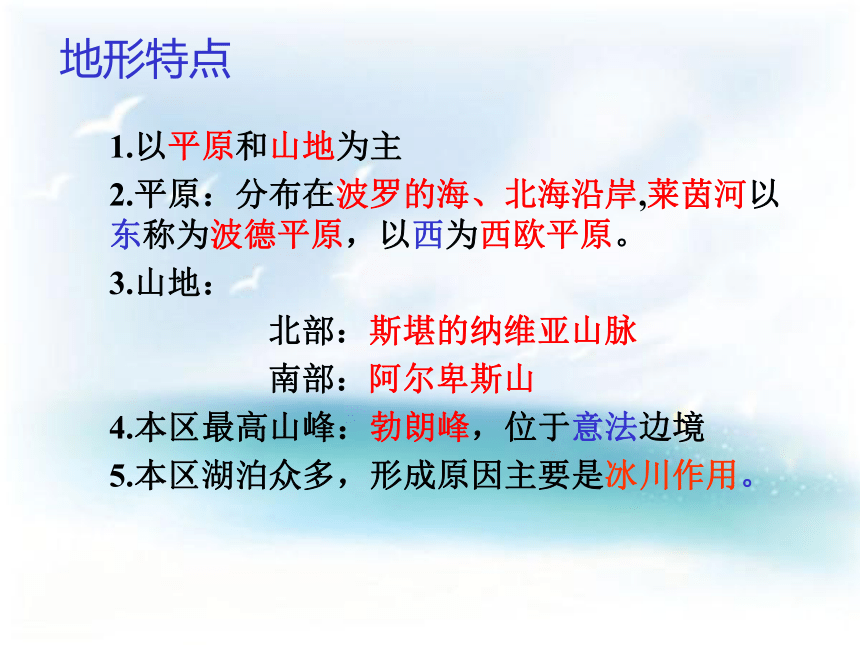 地形特点

1.以平原和山地为主

2.平原：分布在波罗的海、北海沿岸,莱茵河以东称为波德平原，以西为西欧平原。

3.山地：

北部：斯堪的纳维亚山脉

南部：阿尔卑斯山

4.本区最高山峰：勃朗峰，位于意法边境

5.本区湖泊众多，形成原因主要是冰川作用。